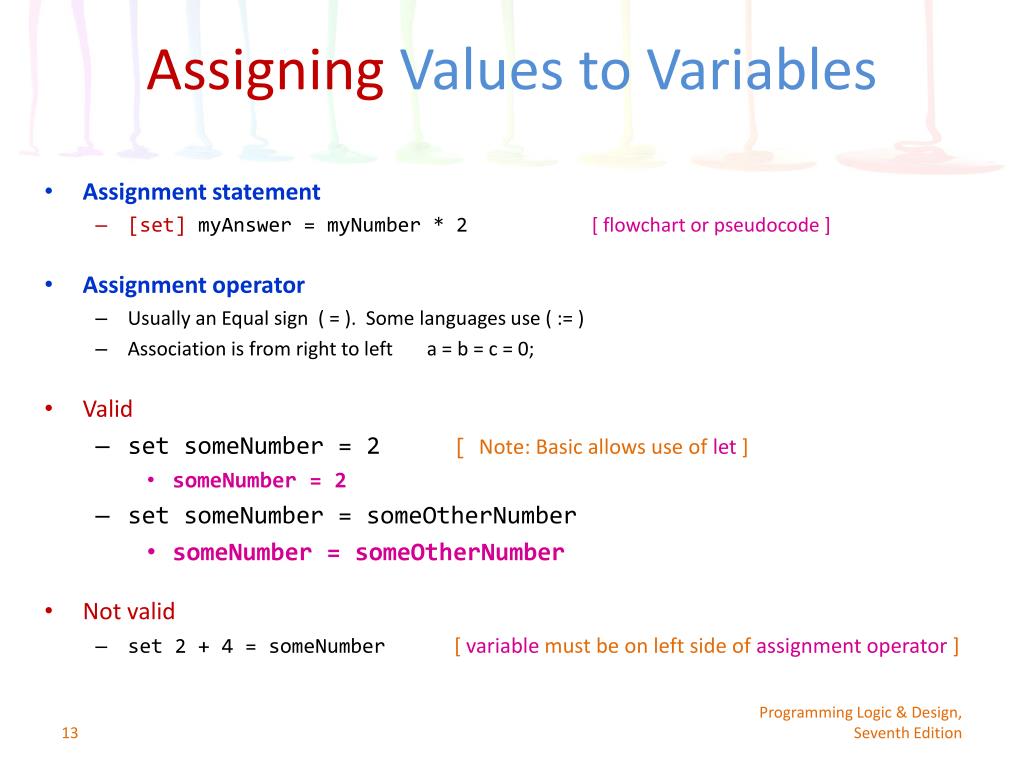 Assigning Values to Variables

• Assignment statement
– [set] myAnswer = myNumber * 2 [ flowchart or pseudocode ]

• Assignment operator
– Usually an Equal sign ( = ). Some languages use ( := )
– Association is from right to left a = b = c = 0;

• Valid
– set someNumber = 2 [ Note: Basic allows use of let ]
• someNumber = 2
– set someNumber = someOtherNumber
• someNumber = someOtherNumber

• Not valid
– set 2 + 4 = someNumber [ variable must be on left side of assignment operator ]

13

Programming Logic & Design, Seventh Edition